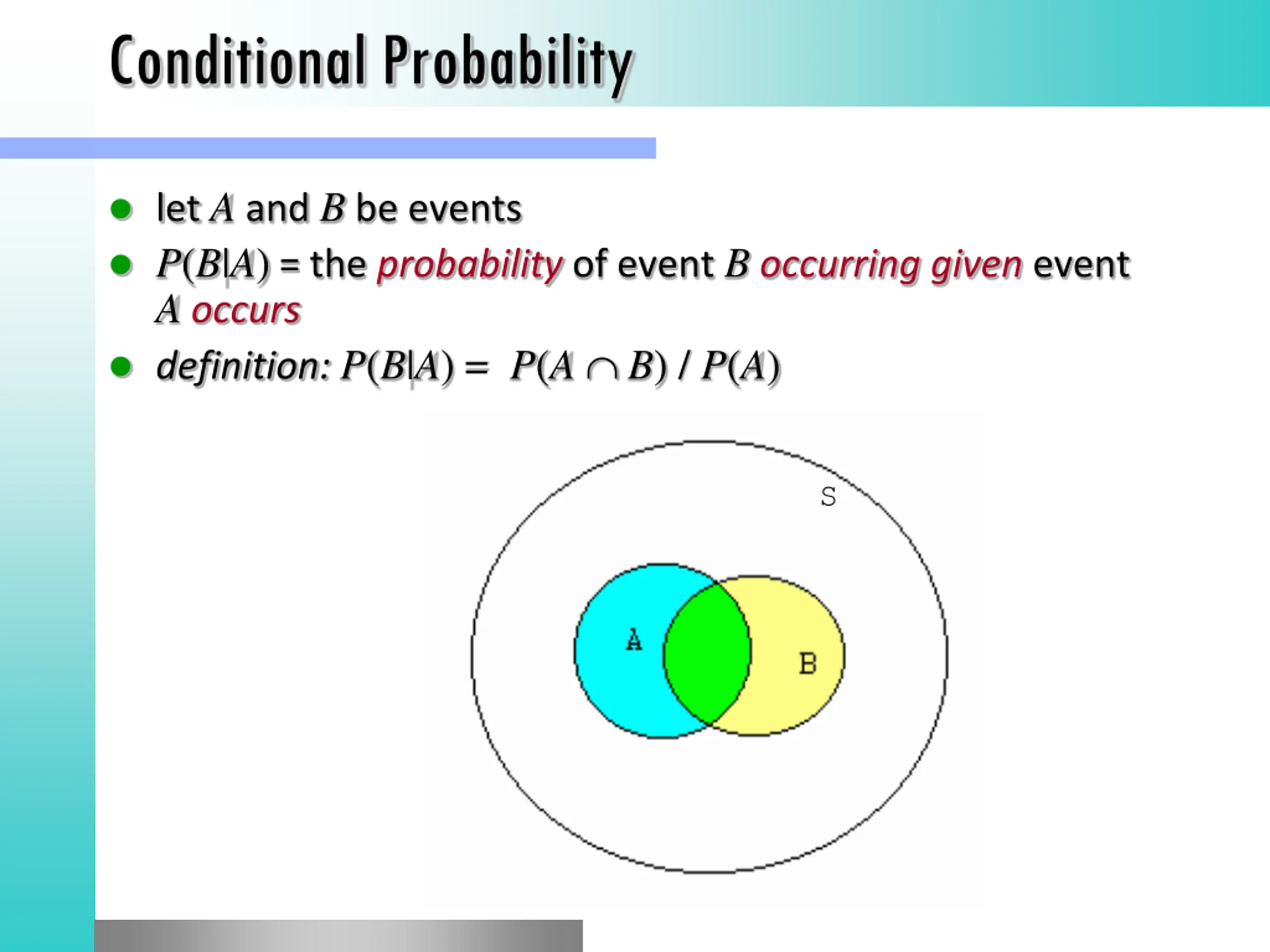 Conditional Probability

- let $A$ and $B$ be events
- $P(B|A)$ = the probability of event $B$ occurring given event $A$ occurs
- definition: $P(B|A) = P(A \cap B) / P(A)$

S

A

B